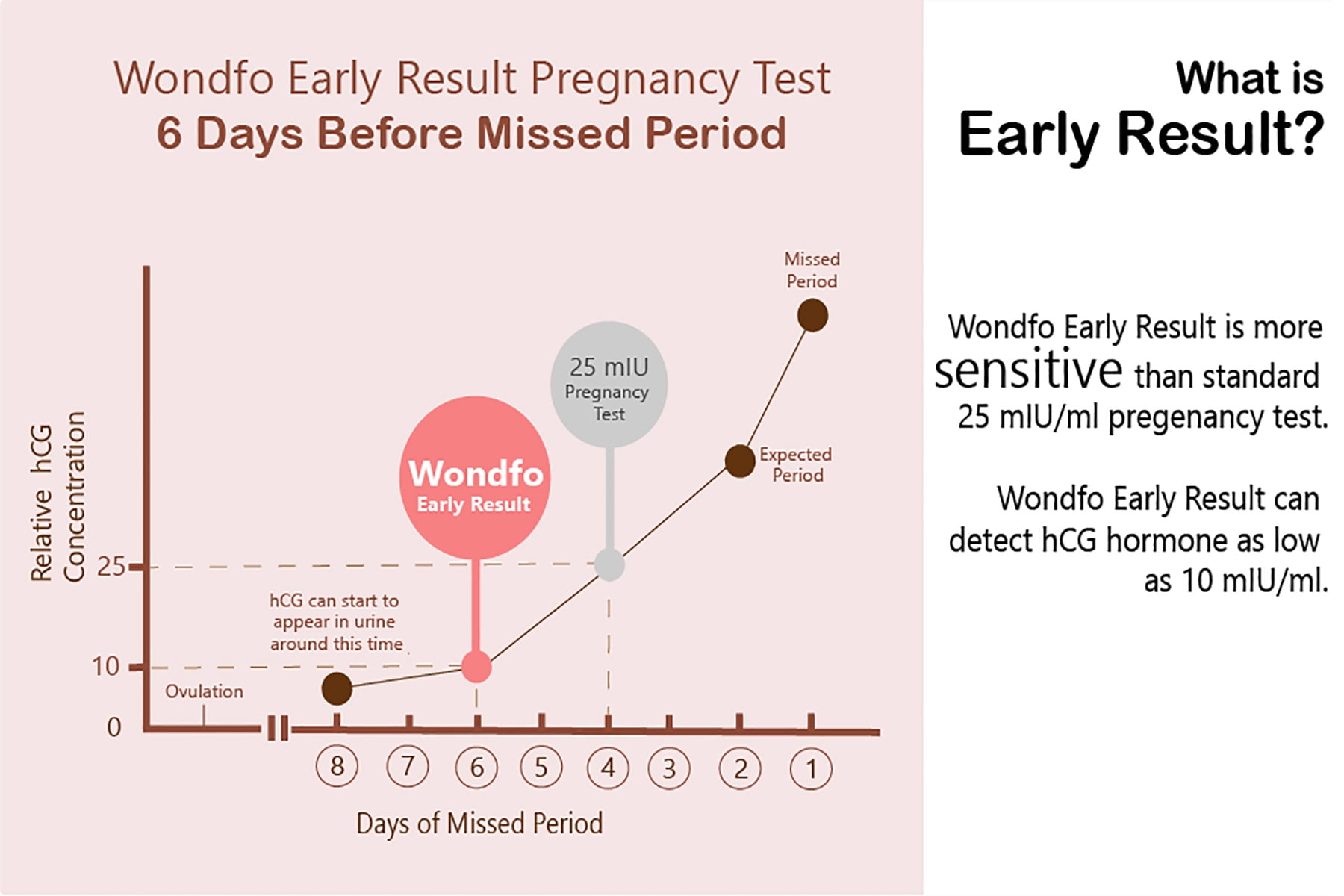 Wondfo Early Result Pregnancy Test
6 Days Before Missed Period

Relative hCG Concentration

25
10
0

Missed Period

25 mIU Pregnancy Test

Wondfo Early Result

Expected Period

hCG can start to appear in urine around this time

Ovulation

8 7 6 5 4 3 2 1

Days of Missed Period

What is
Early Result?

Wondfo Early Result is more sensitive than standard 25 mIU/ml pregenancy test.

Wondfo Early Result can detect hCG hormone as low as 10 mIU/ml.